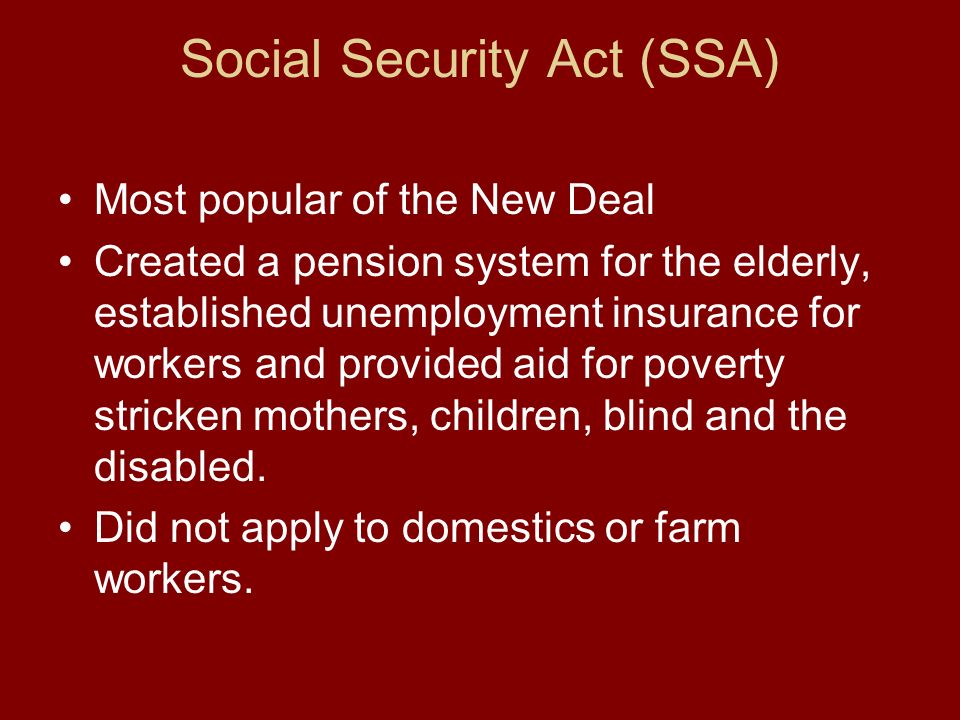 Social Security Act (SSA)

• Most popular of the New Deal
• Created a pension system for the elderly, established unemployment insurance for workers and provided aid for poverty stricken mothers, children, blind and the disabled.
• Did not apply to domestics or farm workers.